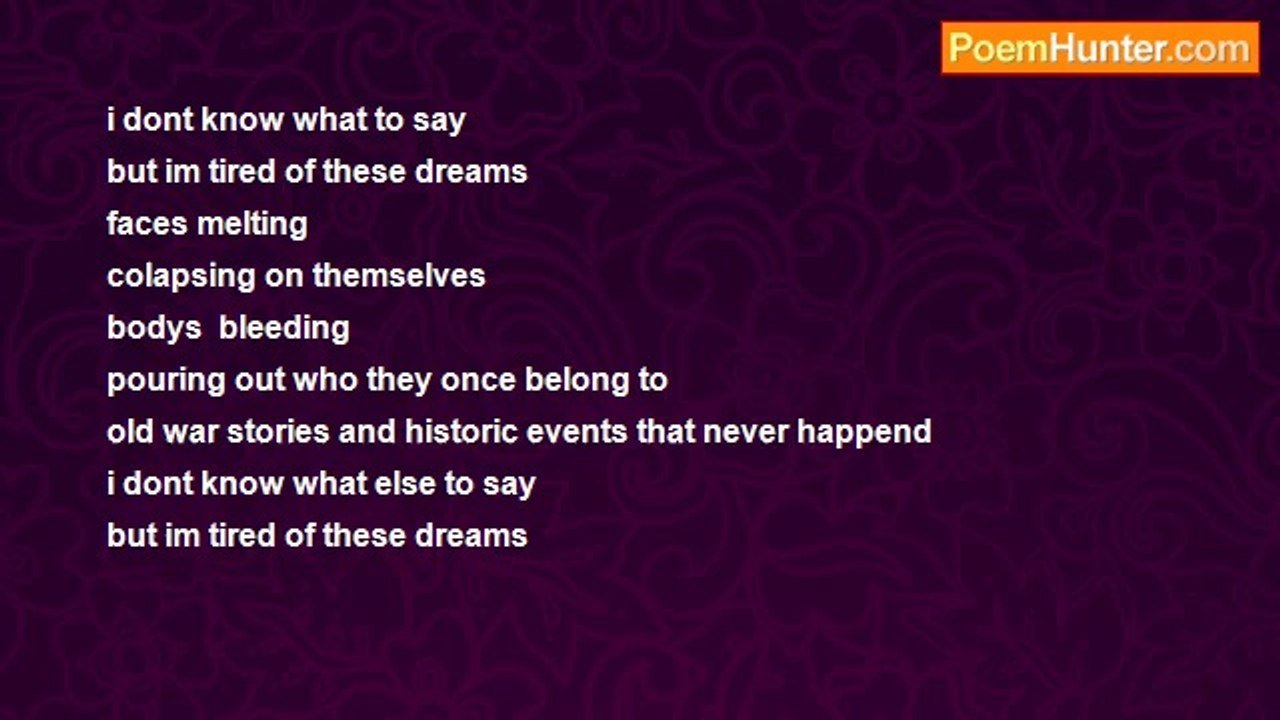 PoemHunter.com

i dont know what to say
but im tired of these dreams
faces melting
colapsing on themselves
bodys  bleeding
pouring out who they once belong to
old war stories and historic events that never happend
i dont know what else to say
but im tired of these dreams